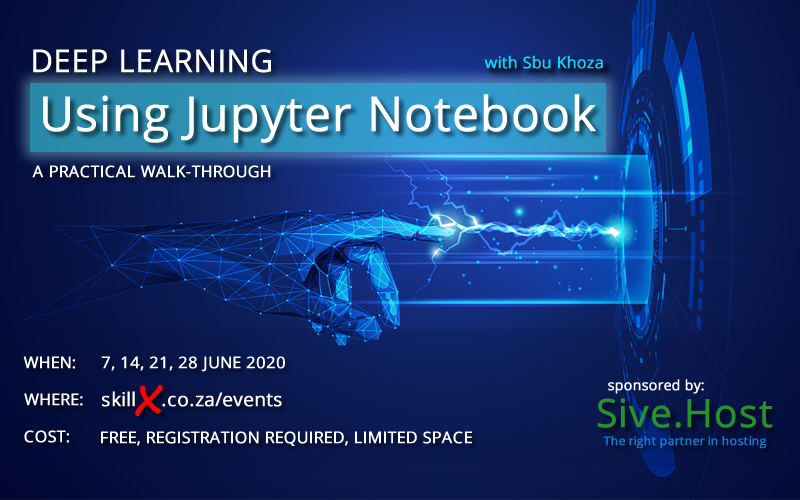 DEEP LEARNING

with Sbu Khoza

Using Jupyter Notebook

A PRACTICAL WALK-THROUGH

WHEN: 7, 14, 21, 28 JUNE 2020

WHERE: skillX.co.za/events

COST: FREE, REGISTRATION REQUIRED, LIMITED SPACE

sponsored by:

Sive.Host

The right partner in hosting